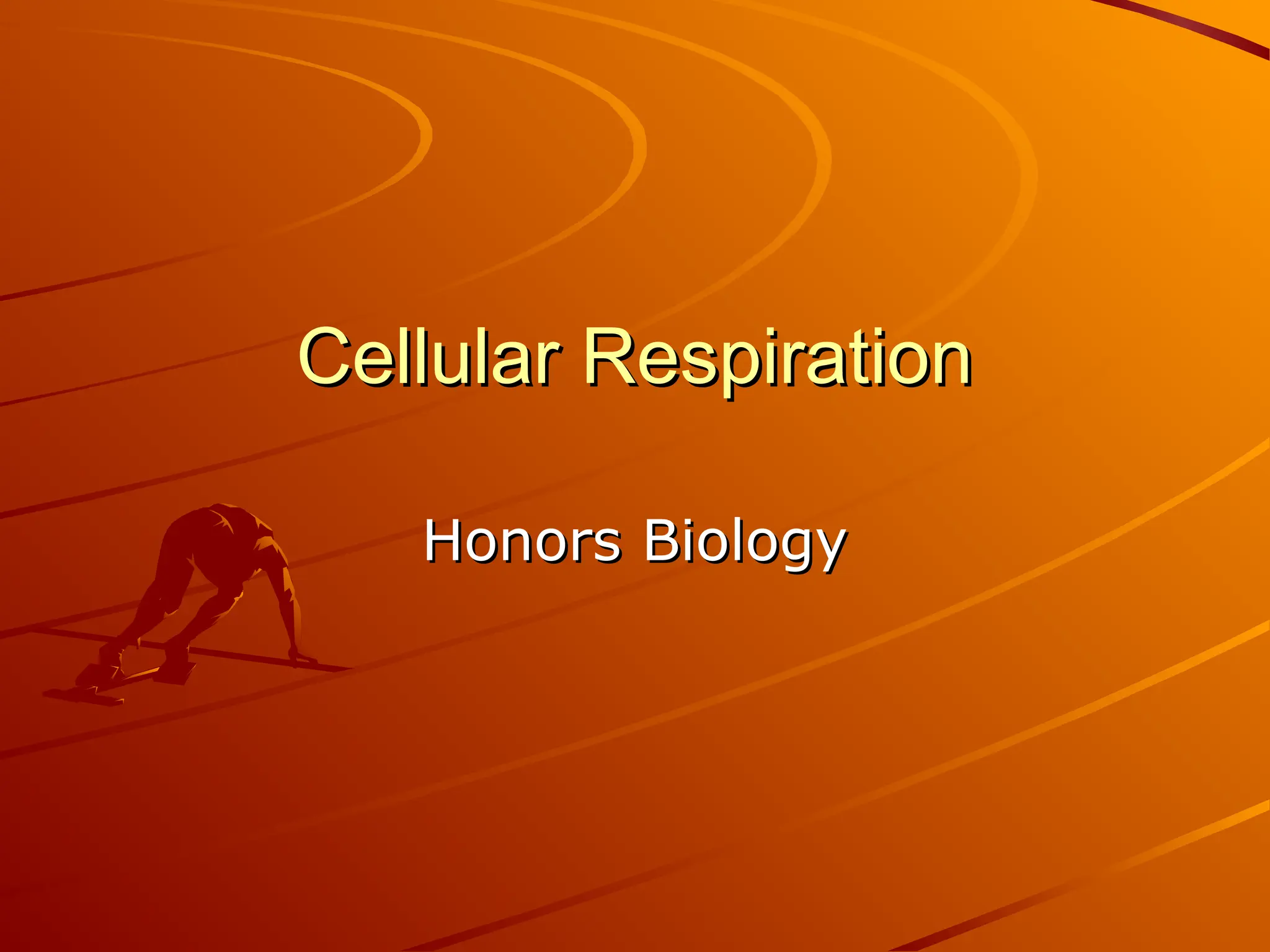 Cellular Respiration

Honors Biology